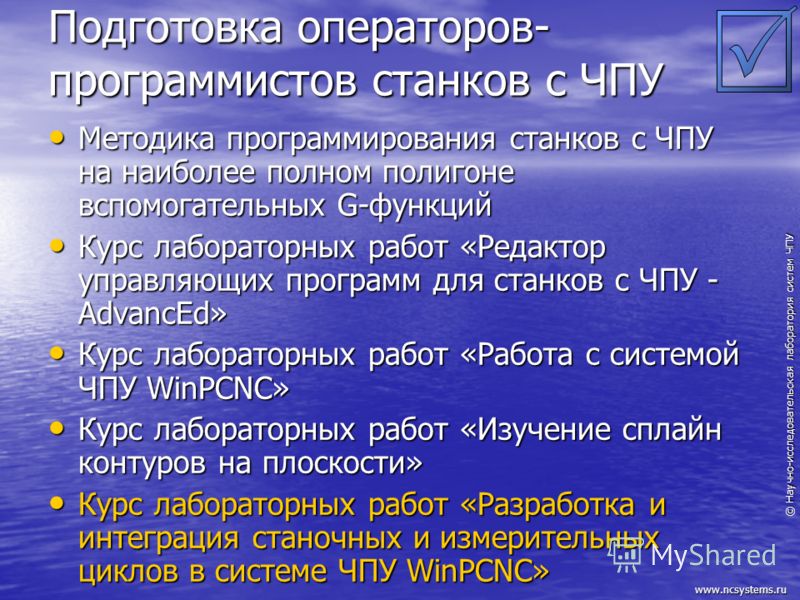 Подготовка операторов-программистов станков с ЧПУ

• Методика программирования станков с ЧПУ на наиболее полном полигоне вспомогательных G-функций
• Курс лабораторных работ «Редактор управляющих программ для станков с ЧПУ - AdvancEd»
• Курс лабораторных работ «Работа с системой ЧПУ WinPCNC»
• Курс лабораторных работ «Изучение сплайн контуров на плоскости»
• Курс лабораторных работ «Разработка и интеграция станочных и измерительных циклов в системе ЧПУ WinPCNC»

© Научно-исследовательская лаборатория систем ЧПУ

MyShared

www.ncsystems.ru